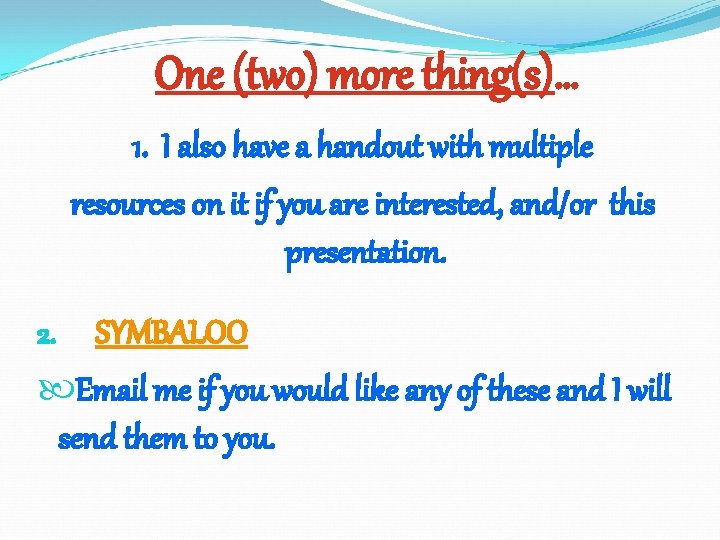 One (two) more thing(s)…

1. I also have a handout with multiple resources on it if you are interested, and/or this presentation.

2. SYMBALOO

Email me if you would like any of these and I will send them to you.